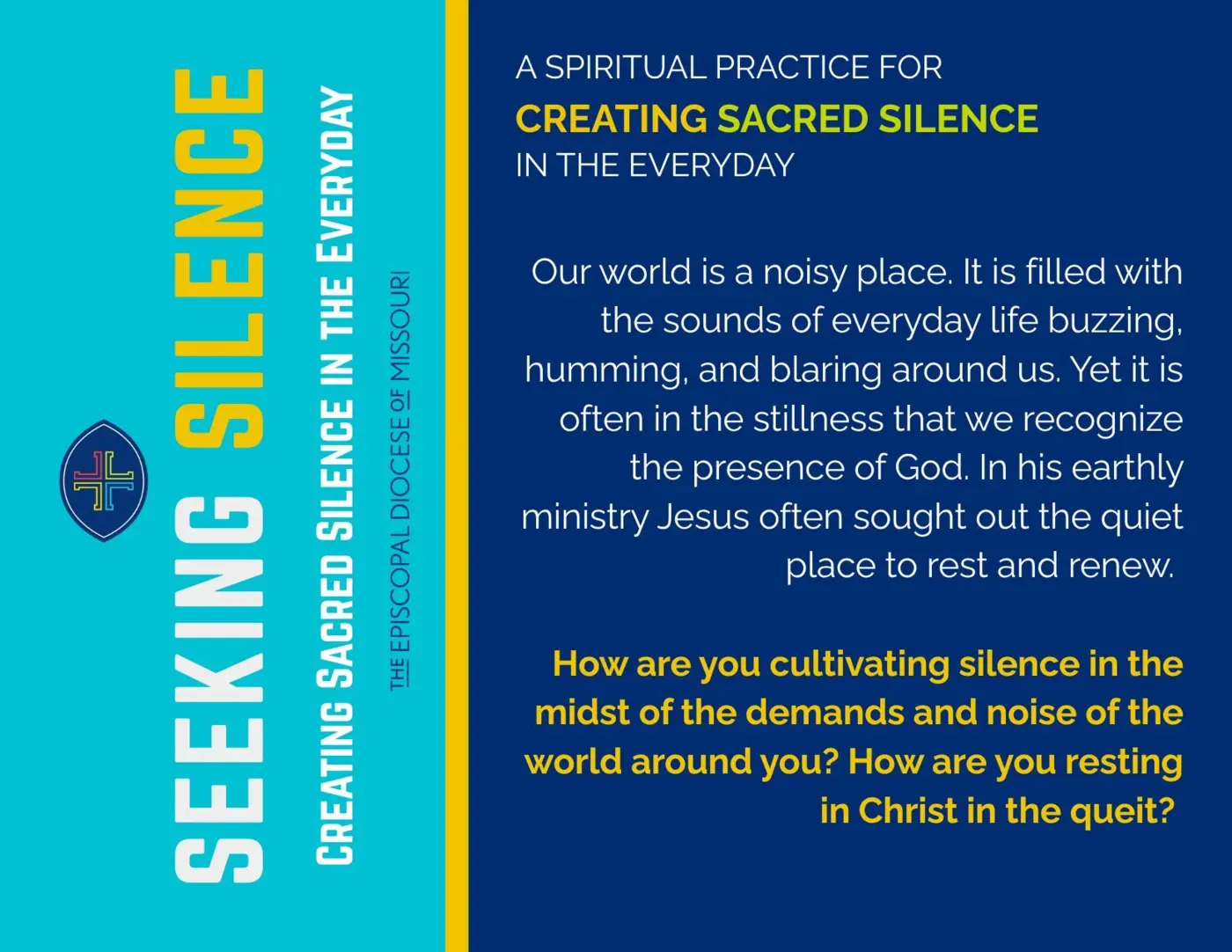 SEEKING SILENCE

CREATING SACRED SILENCE IN THE EVERYDAY

THE EPISCOPAL DIOCESE OF MISSOURI

A SPIRITUAL PRACTICE FOR
CREATING SACRED SILENCE
IN THE EVERYDAY

Our world is a noisy place. It is filled with the sounds of everyday life buzzing, humming, and blaring around us. Yet it is often in the stillness that we recognize the presence of God. In his earthly ministry Jesus often sought out the quiet place to rest and renew.

How are you cultivating silence in the midst of the demands and noise of the world around you? How are you resting in Christ in the queit?